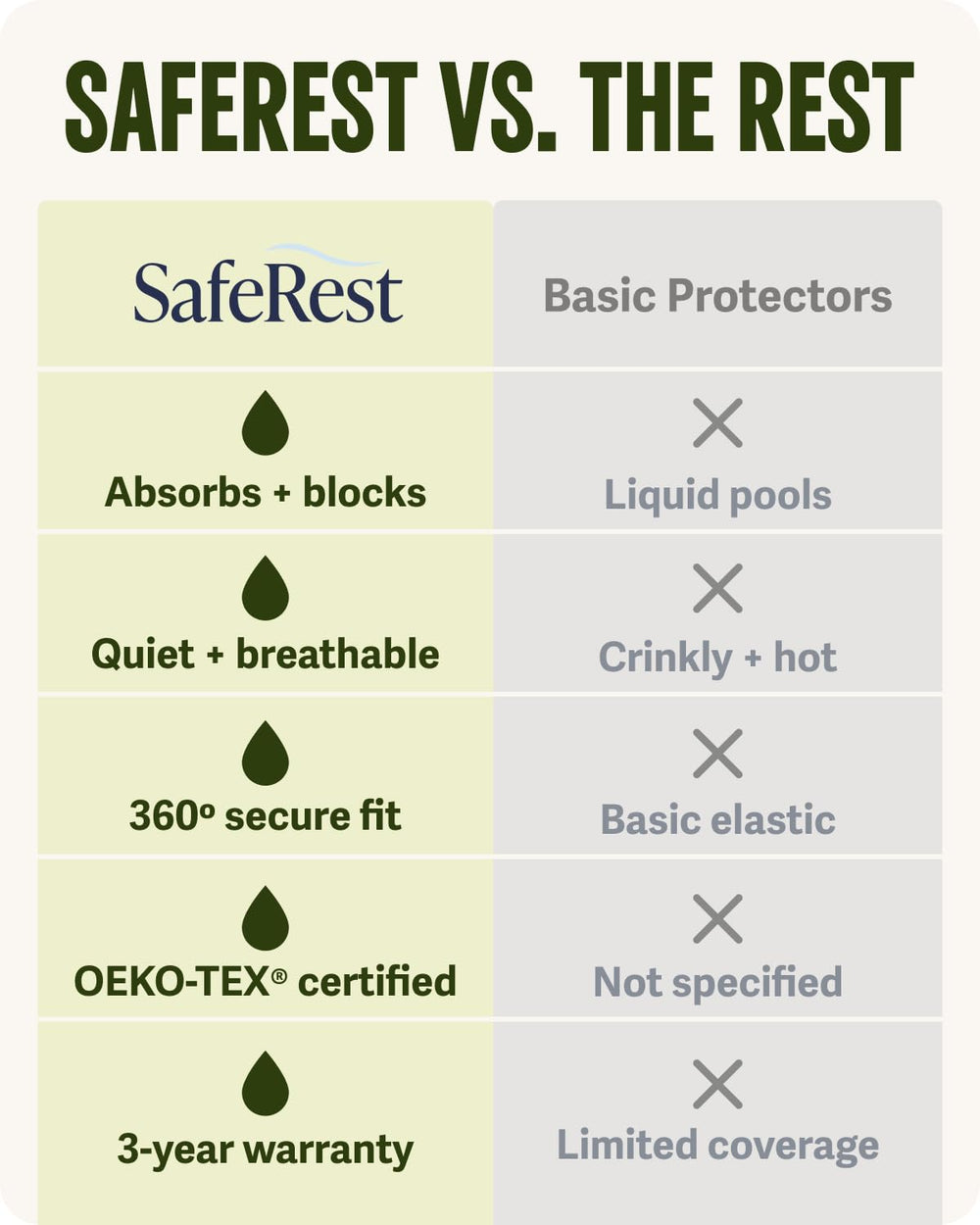 SAFEREST VS. THE REST

| SafeRest | Basic Protectors |
|---|---|
| Absorbs + blocks | Liquid pools |
| Quiet + breathable | Crinkly + hot |
| 360º secure fit | Basic elastic |
| OEKO-TEX® certified | Not specified |
| 3-year warranty | Limited coverage |